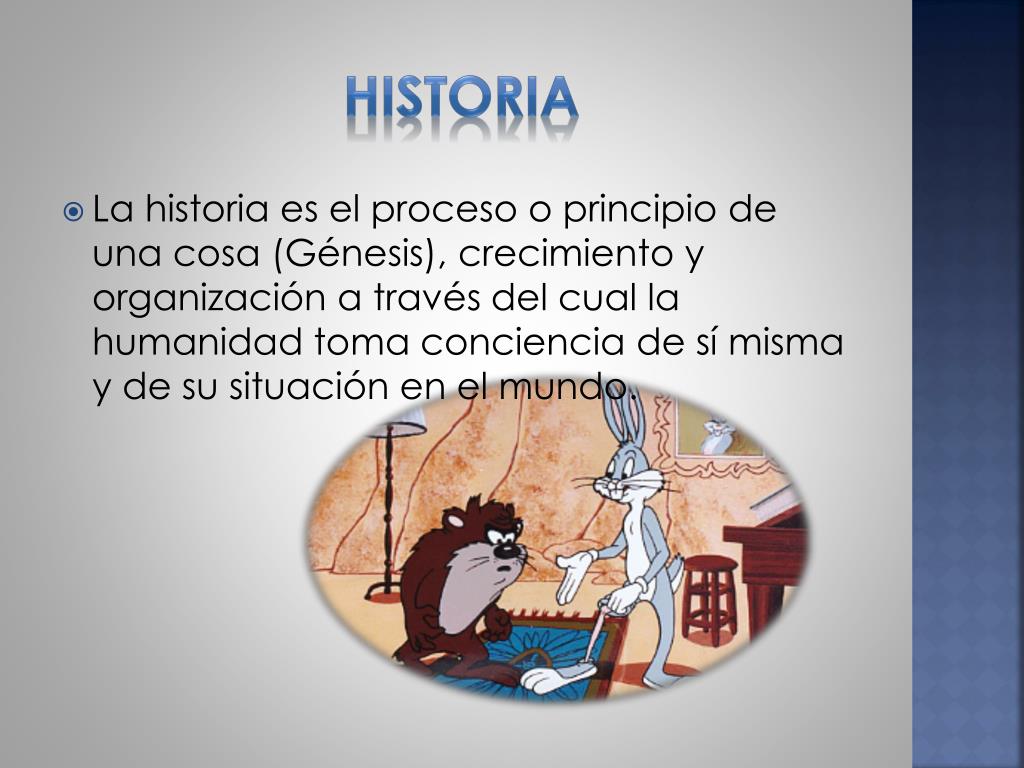 HISTORIA

La historia es el proceso o principio de una cosa (Génesis), crecimiento y organización a través del cual la humanidad toma conciencia de sí misma y de su situación en el mundo.